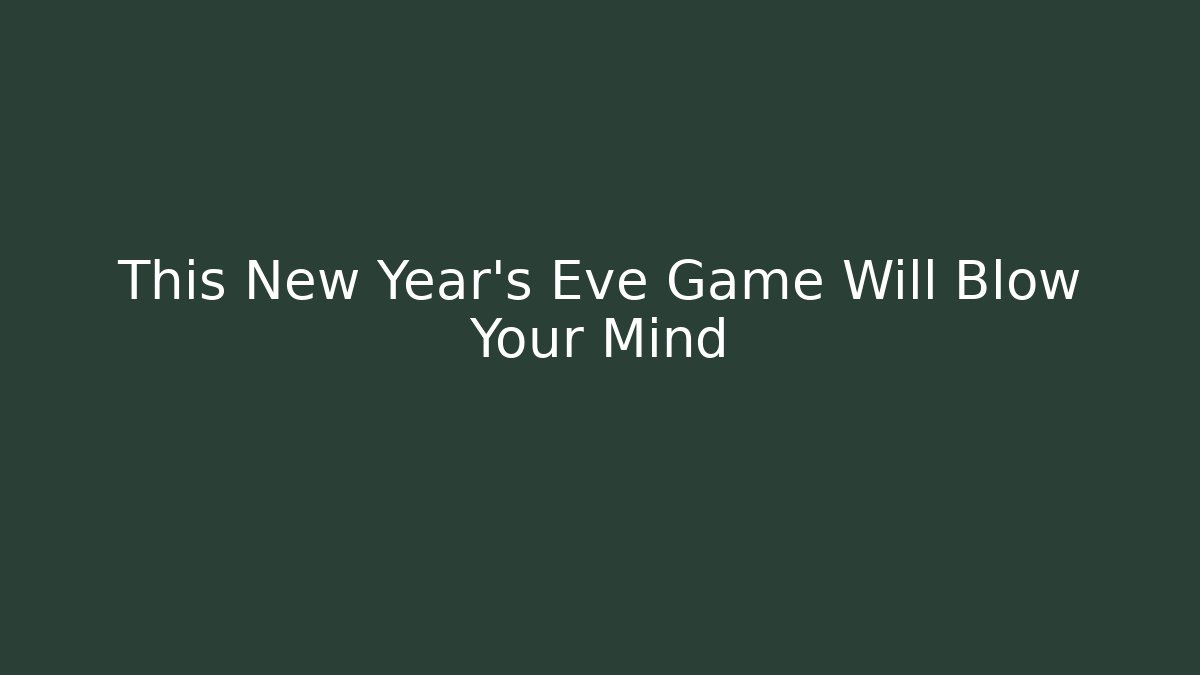 This New Year's Eve Game Will Blow Your Mind